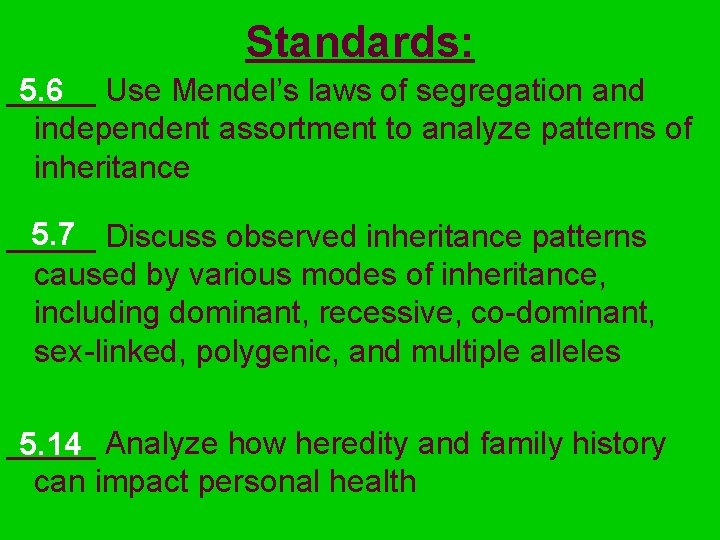 Standards:

5.6 Use Mendel's laws of segregation and independent assortment to analyze patterns of inheritance

5.7 Discuss observed inheritance patterns caused by various modes of inheritance, including dominant, recessive, co-dominant, sex-linked, polygenic, and multiple alleles

5.14 Analyze how heredity and family history can impact personal health